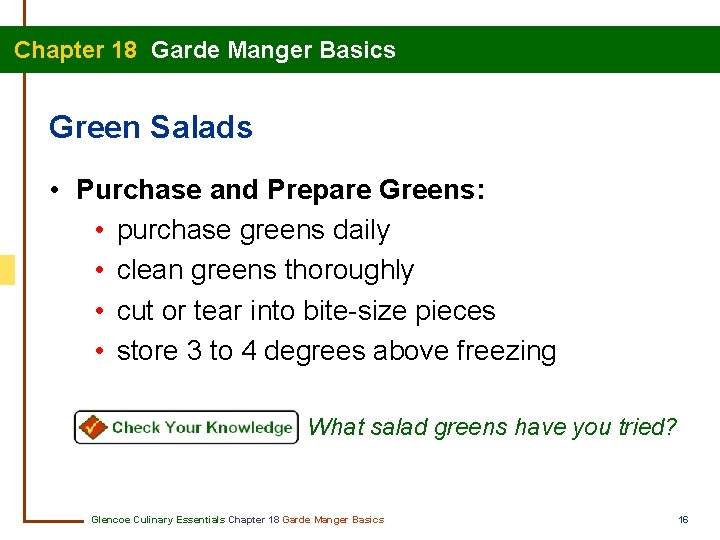 Chapter 18 Garde Manger Basics

Green Salads

• Purchase and Prepare Greens:
  • purchase greens daily
  • clean greens thoroughly
  • cut or tear into bite-size pieces
  • store 3 to 4 degrees above freezing

Check Your Knowledge What salad greens have you tried?

Glencoe Culinary Essentials Chapter 18 Garde Manger Basics 16